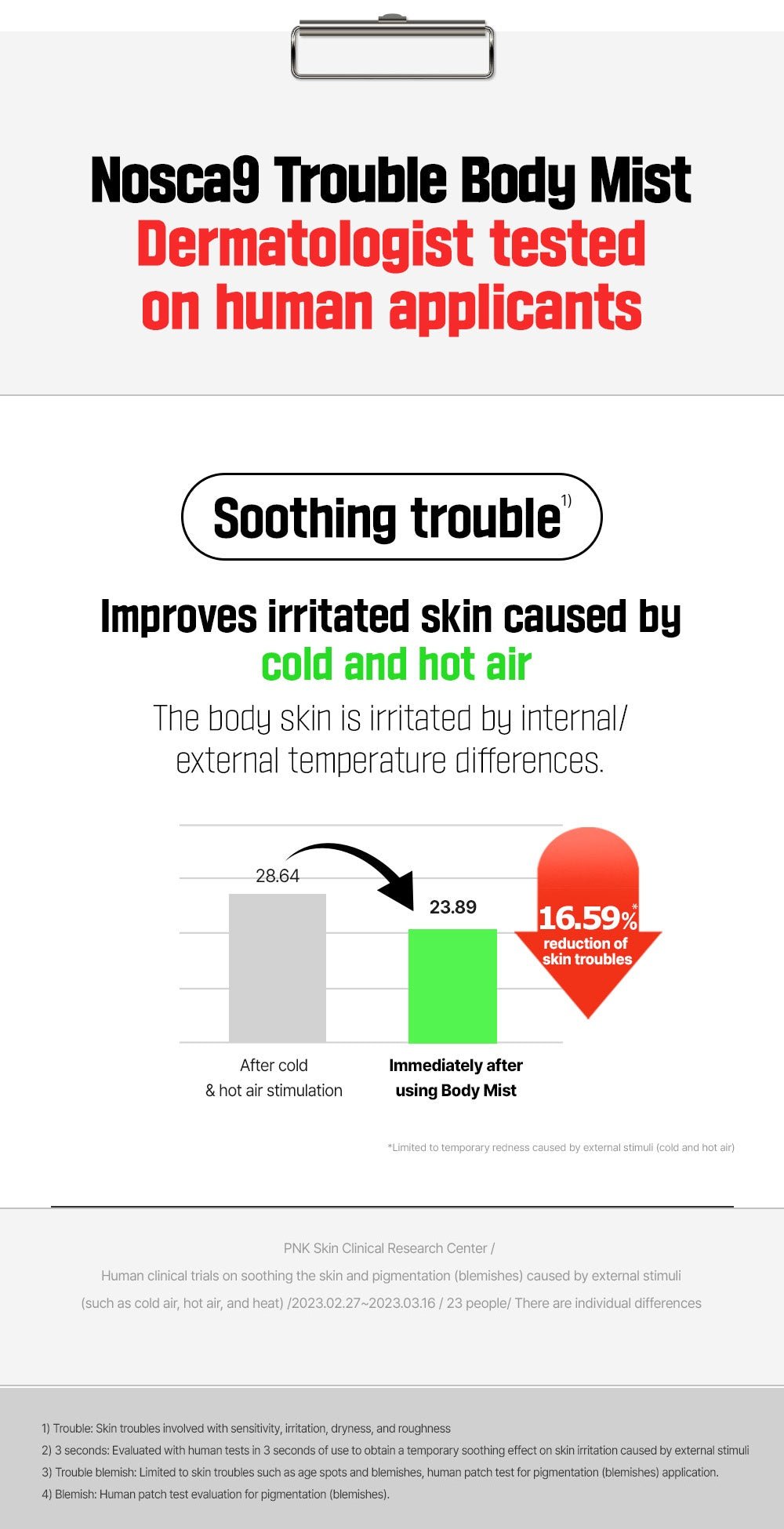 Nosca9 Trouble Body Mist
Dermatologist tested
on human applicants

Soothing trouble$^{1)}$

Improves irritated skin caused by
cold and hot air

The body skin is irritated by internal/ external temperature differences.

28.64

23.89

16.59%$^{*}$
reduction of
skin troubles

After cold
& hot air stimulation

Immediately after
using Body Mist

*Limited to temporary redness caused by external stimuli (cold and hot air)

PNK Skin Clinical Research Center /
Human clinical trials on soothing the skin and pigmentation (blemishes) caused by external stimuli
(such as cold air, hot air, and heat) /2023.02.27~2023.03.16 / 23 people/ There are individual differences

1) Trouble: Skin troubles involved with sensitivity, irritation, dryness, and roughness
2) 3 seconds: Evaluated with human tests in 3 seconds of use to obtain a temporary soothing effect on skin irritation caused by external stimuli
3) Trouble blemish: Limited to skin troubles such as age spots and blemishes, human patch test for pigmentation (blemishes) application.
4) Blemish: Human patch test evaluation for pigmentation (blemishes).